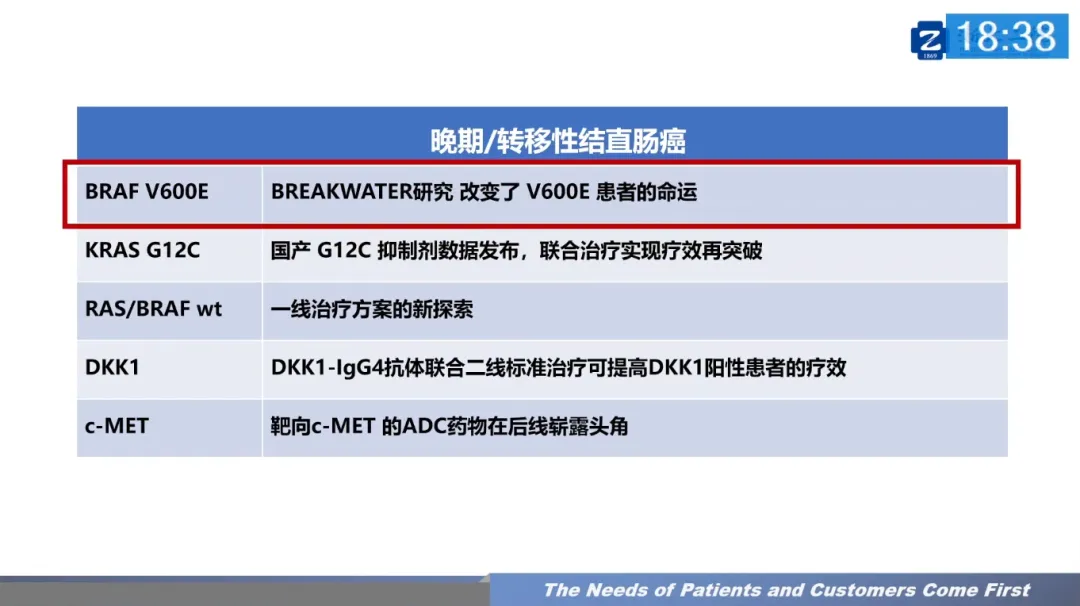 Z 1869 18:38

| 晚期/转移性结直肠癌 | |
|---|---|
| BRAF V600E | BREAKWATER研究 改变了 V600E 患者的命运 |
| KRAS G12C | 国产 G12C 抑制剂数据发布，联合治疗实现疗效再突破 |
| RAS/BRAF wt | 一线治疗方案的新探索 |
| DKK1 | DKK1-IgG4抗体联合二线标准治疗可提高DKK1阳性患者的疗效 |
| c-MET | 靶向c-MET 的ADC药物在后线崭露头角 |

The Needs of Patients and Customers Come First